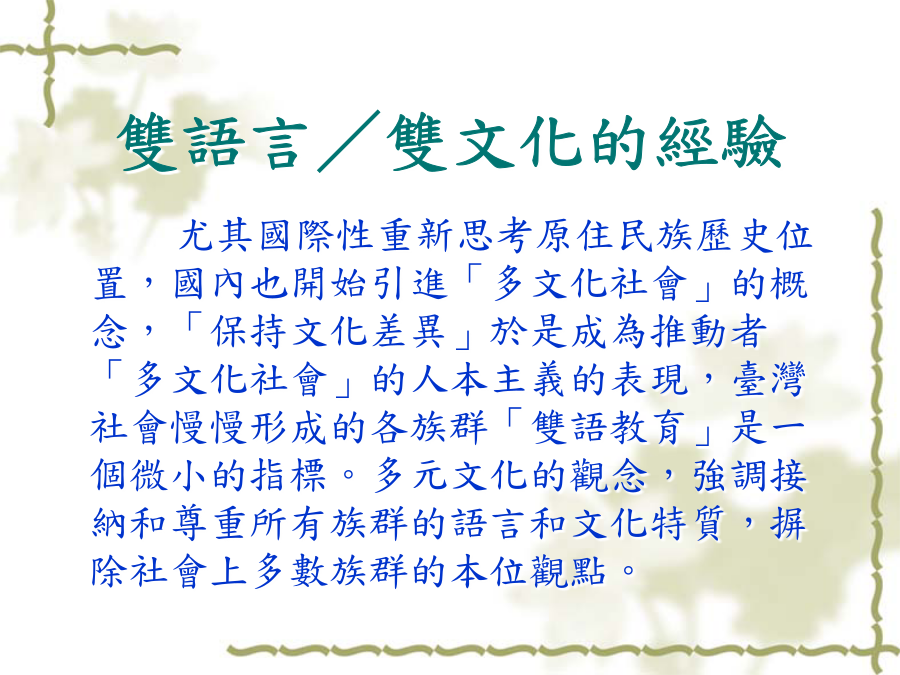 雙語言／雙文化的經驗

尤其國際性重新思考原住民族歷史位置，國內也開始引進「多文化社會」的概念，「保持文化差異」於是成為推動者「多文化社會」的人本主義的表現，臺灣社會慢慢形成的各族群「雙語教育」是一個微小的指標。多元文化的觀念，強調接納和尊重所有族群的語言和文化特質，摒除社會上多數族群的本位觀點。